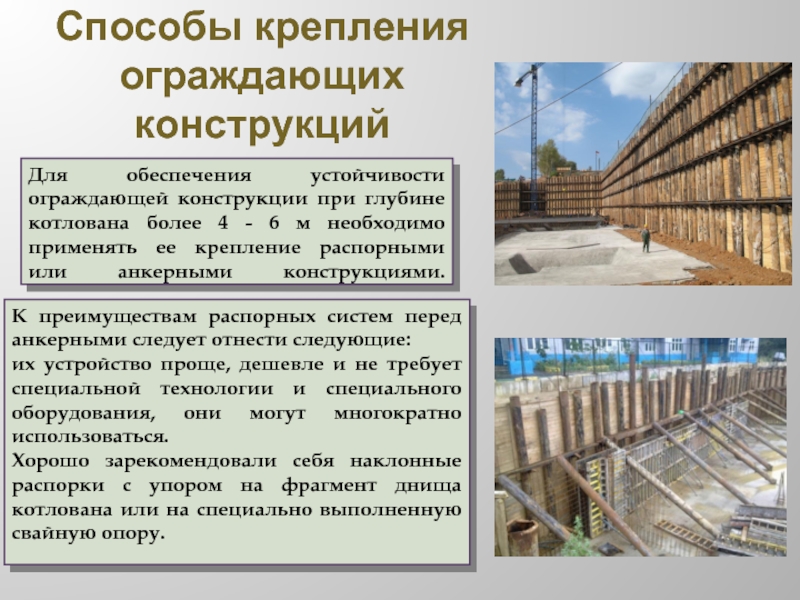 Способы крепления ограждающих конструкций

Для обеспечения устойчивости ограждающей конструкции при глубине котлована более 4 - 6 м необходимо применять ее крепление распорными или анкерными конструкциями.

К преимуществам распорных систем перед анкерными следует отнести следующие:
их устройство проще, дешевле и не требует специальной технологии и специального оборудования, они могут многократно использоваться.
Хорошо зарекомендовали себя наклонные распорки с упором на фрагмент днища котлована или на специально выполненную свайную опору.